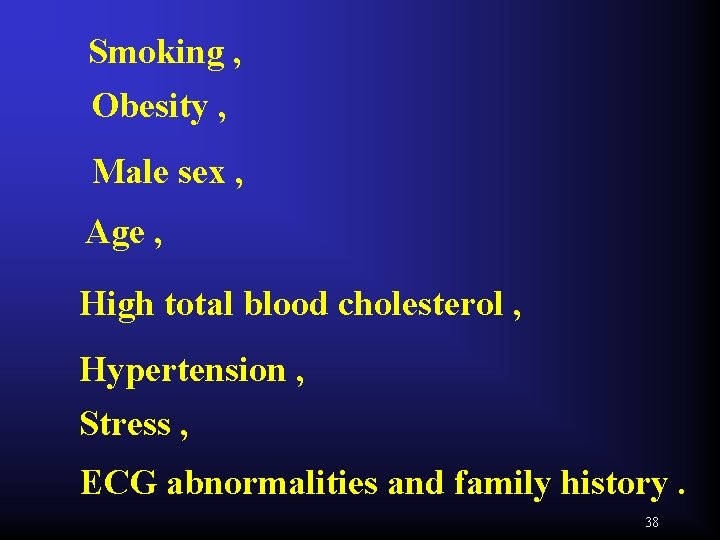 Smoking ,

Obesity ,

Male sex ,

Age ,

High total blood cholesterol ,

Hypertension ,

Stress ,

ECG abnormalities and family history .

38